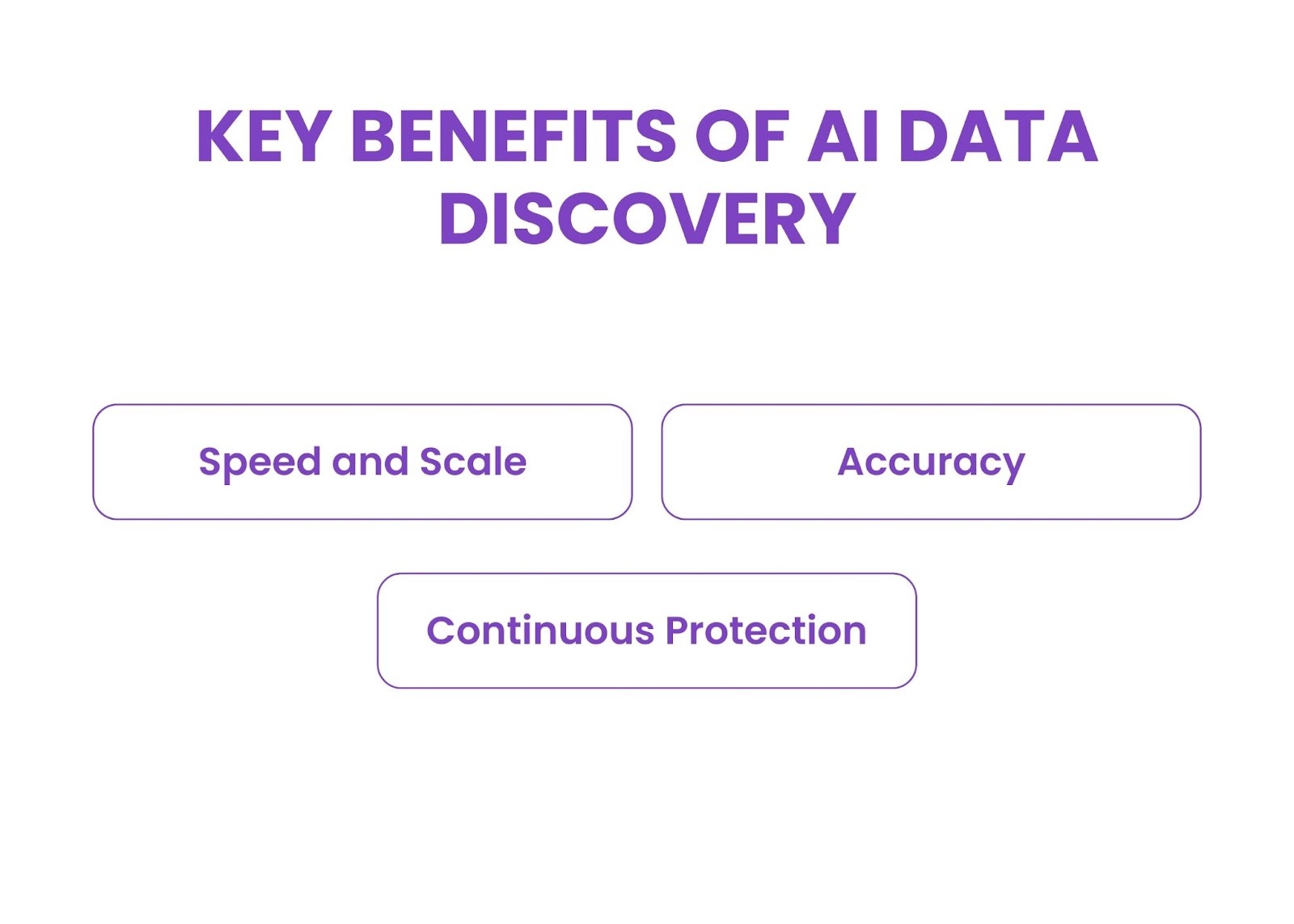 KEY BENEFITS OF AI DATA DISCOVERY

Speed and Scale

Accuracy

Continuous Protection